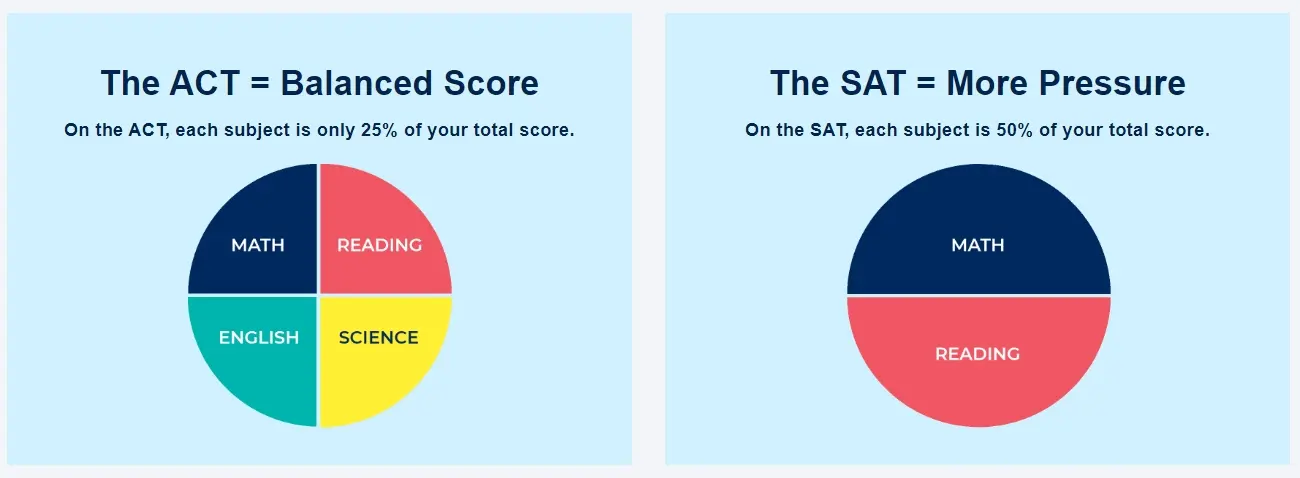 The ACT = Balanced Score

On the ACT, each subject is only 25% of your total score.

MATH
READING
ENGLISH
SCIENCE

The SAT = More Pressure

On the SAT, each subject is 50% of your total score.

MATH
READING